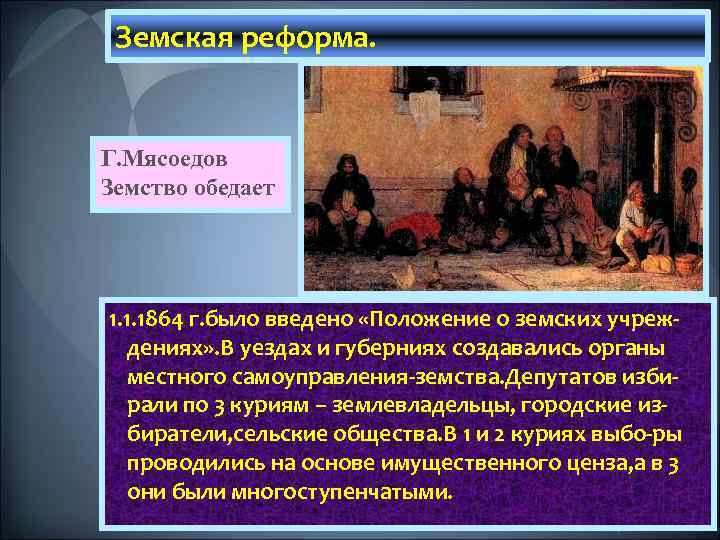 Земская реформа.

Г.Мясоедов
Земство обедает

1.1.1864 г.было введено «Положение о земских учреждениях».В уездах и губерниях создавались органы местного самоуправления-земства.Депутатов избирали по 3 куриям – землевладельцы, городские избиратели,сельские общества.В 1 и 2 куриях выбо-ры проводились на основе имущественного ценза,а в 3 они были многоступенчатыми.